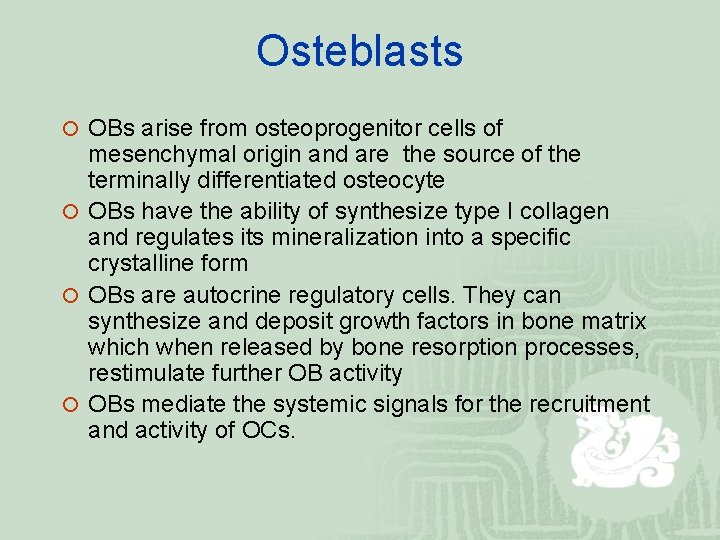 Osteblasts

OBs arise from osteoprogenitor cells of mesenchymal origin and are the source of the terminally differentiated osteocyte

OBs have the ability of synthesize type I collagen and regulates its mineralization into a specific crystalline form

OBs are autocrine regulatory cells. They can synthesize and deposit growth factors in bone matrix which when released by bone resorption processes, restimulate further OB activity

OBs mediate the systemic signals for the recruitment and activity of OCs.